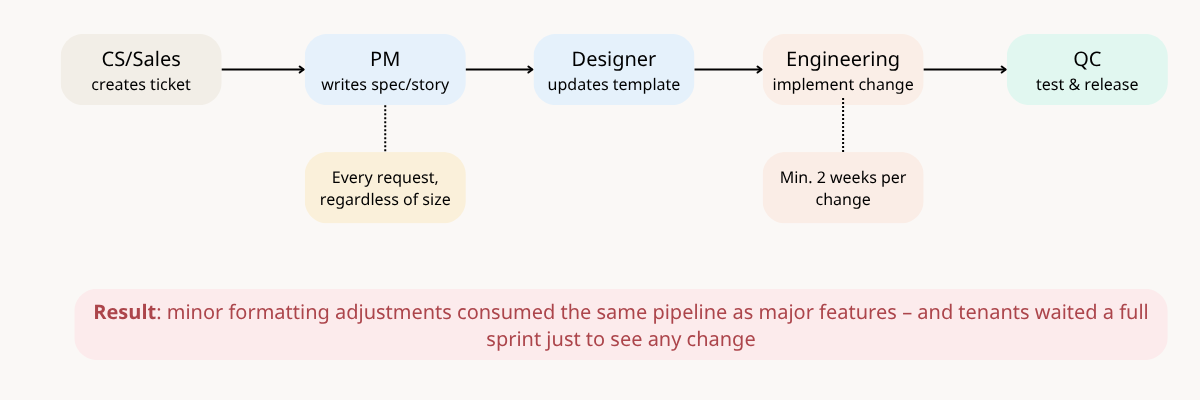 CS/Sales
creates ticket

PM
writes spec/story

Designer
updates template

Engineering
implement change

QC
test & release

Every request, regardless of size

Min. 2 weeks per change

Result: minor formatting adjustments consumed the same pipeline as major features – and tenants waited a full sprint just to see any change